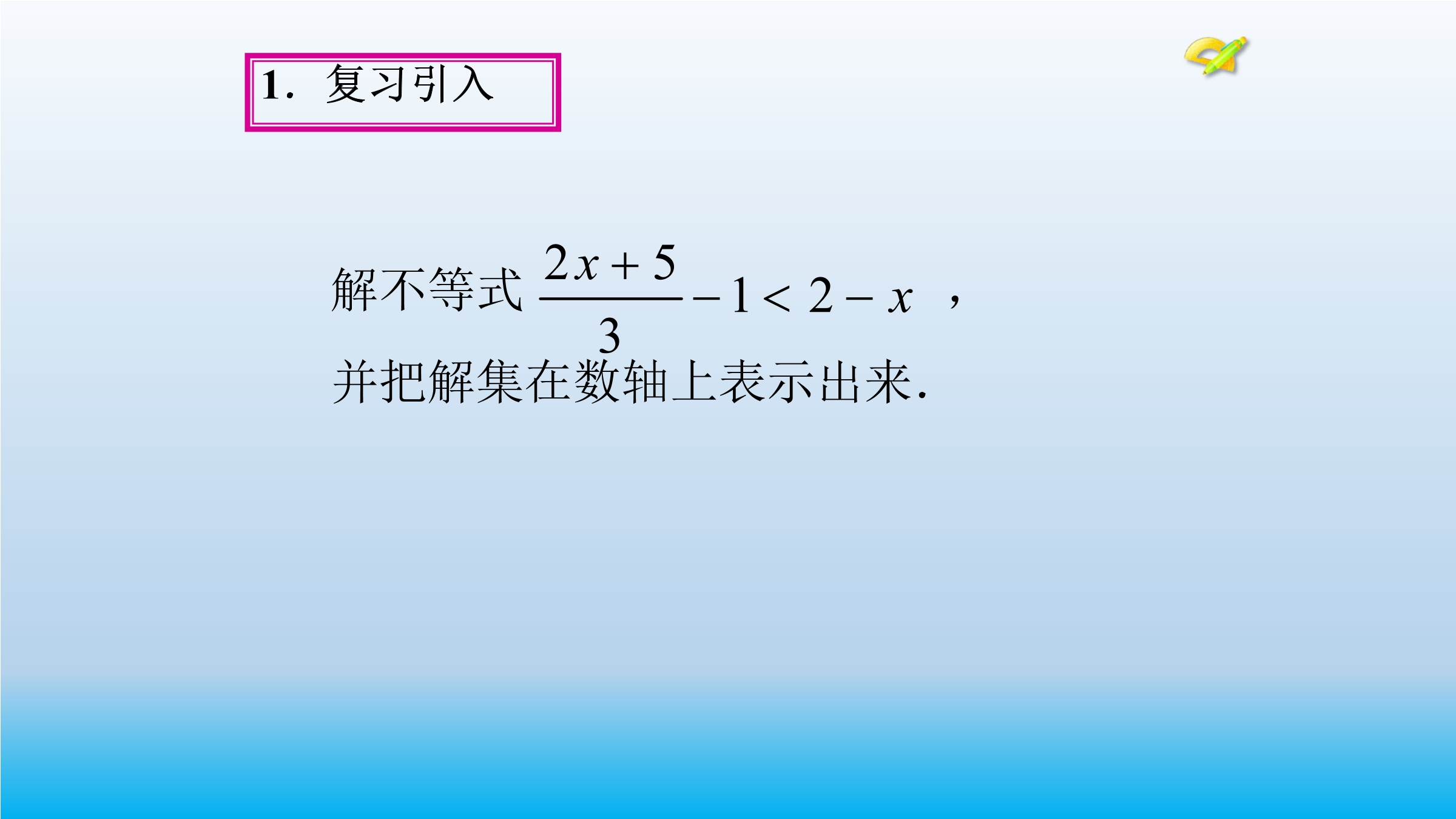 1. 复习引入

解不等式 $\frac{2x+5}{3}-1<2-x$ ，并把解集在数轴上表示出来.